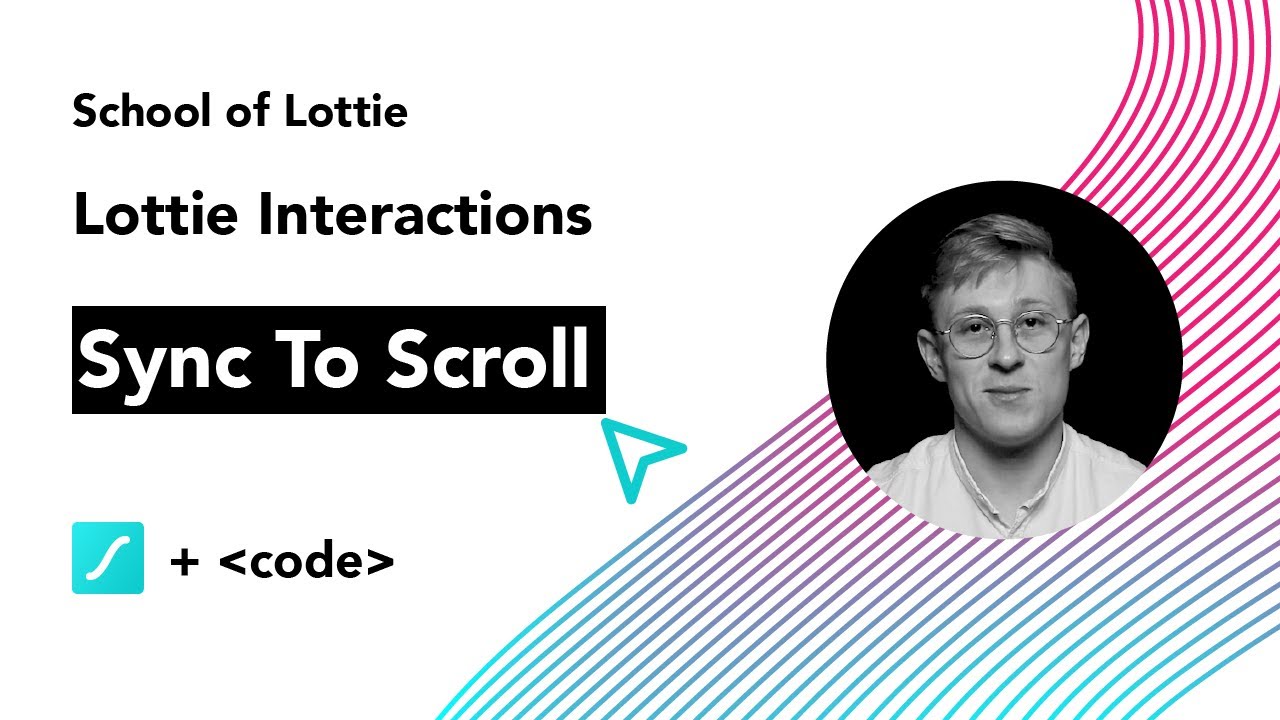 School of Lottie

Lottie Interactions

Sync To Scroll

+ <code>